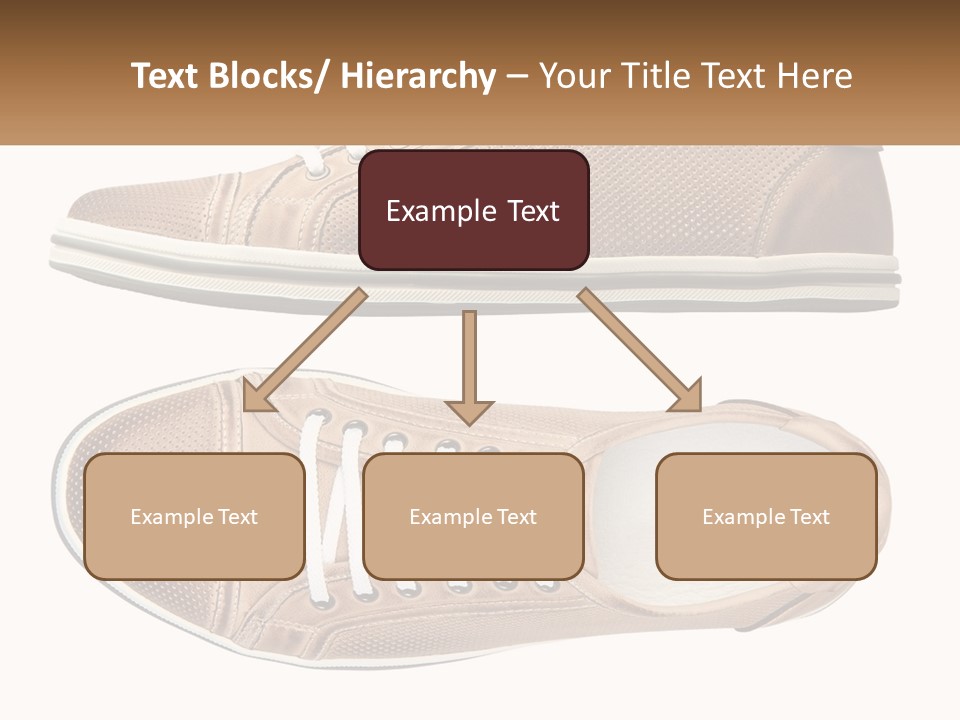 Text Blocks/ Hierarchy – Your Title Text Here

Example Text

Example Text

Example Text

Example Text